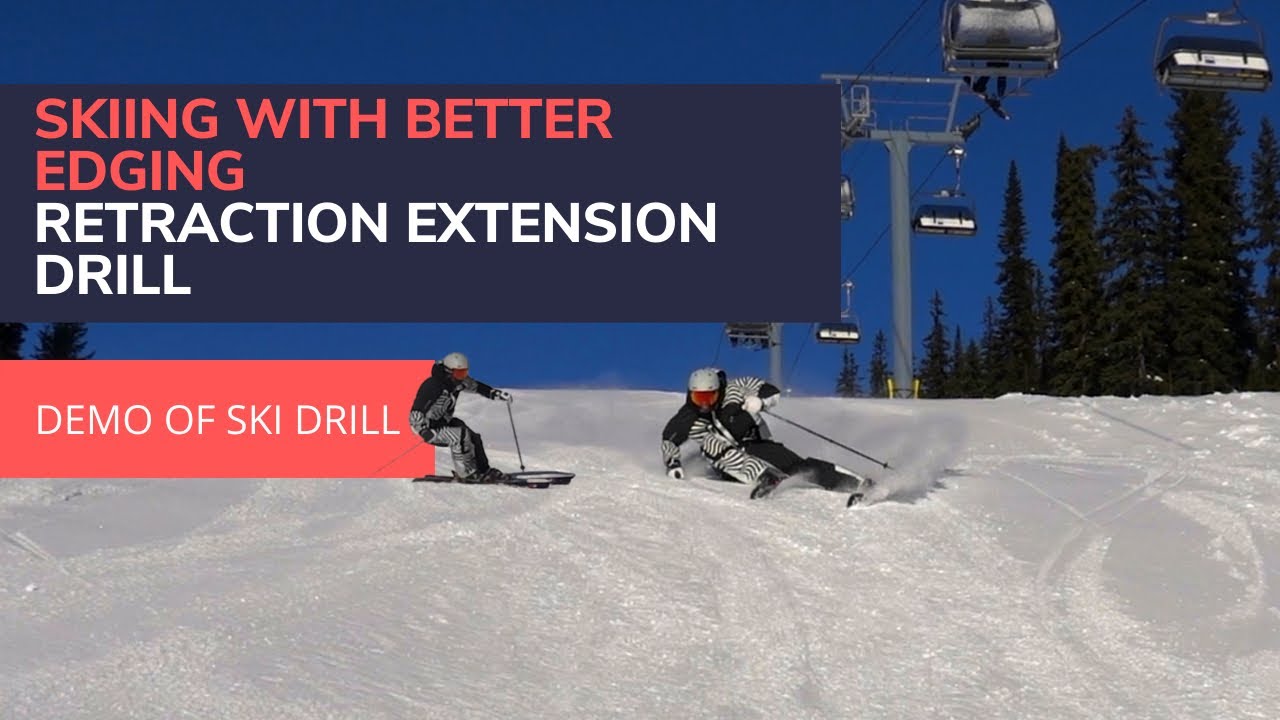 SKIING WITH BETTER EDGING
RETRACTION EXTENSION DRILL

DEMO OF SKI DRILL